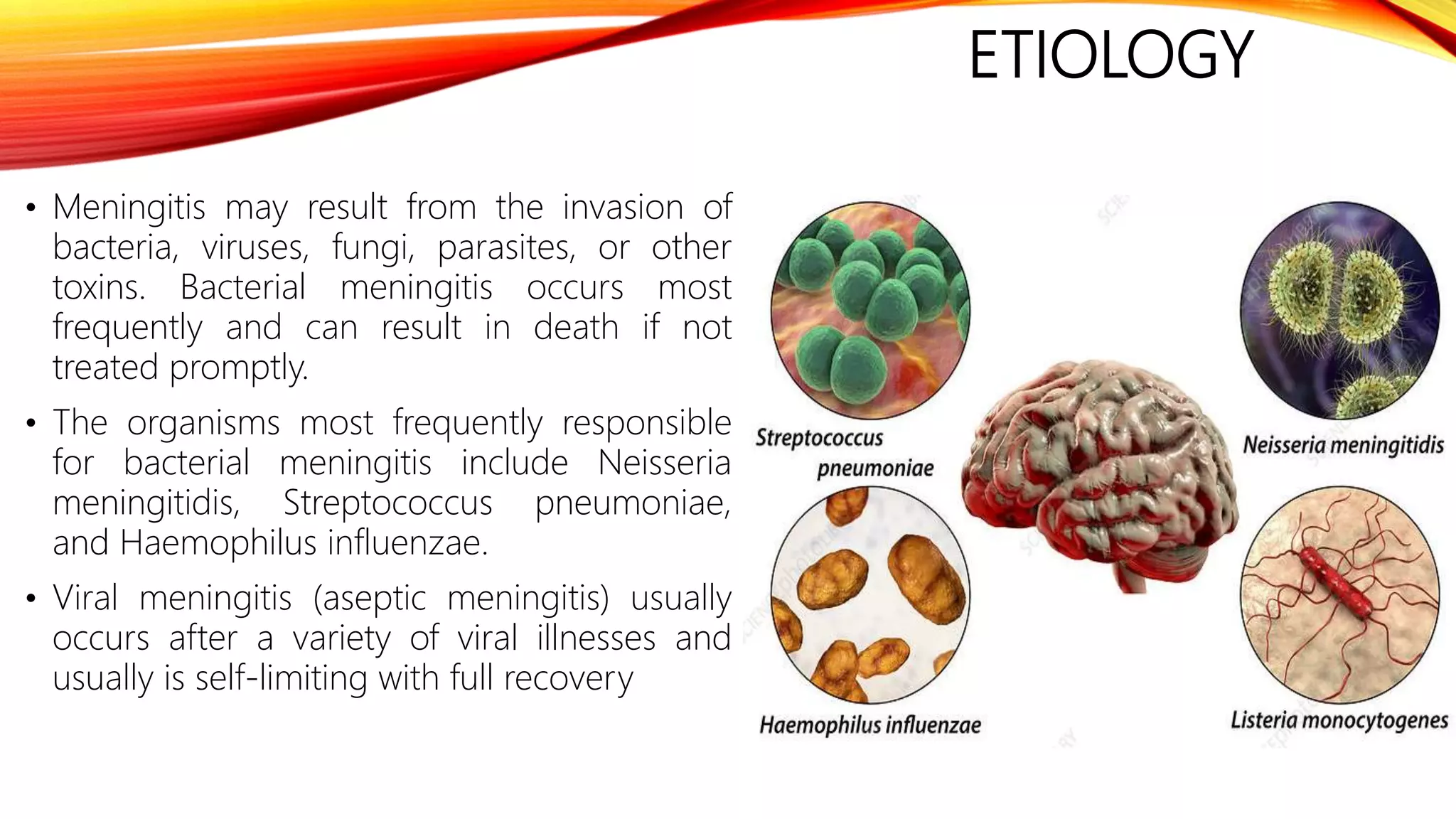 ETIOLOGY

• Meningitis may result from the invasion of bacteria, viruses, fungi, parasites, or other toxins. Bacterial meningitis occurs most frequently and can result in death if not treated promptly.

• The organisms most frequently responsible for bacterial meningitis include Neisseria meningitidis, Streptococcus pneumoniae, and Haemophilus influenzae.

• Viral meningitis (aseptic meningitis) usually occurs after a variety of viral illnesses and usually is self-limiting with full recovery

Streptococcus pneumoniae

Neisseria meningitidis

Haemophilus influenzae

Listeria monocytogenes